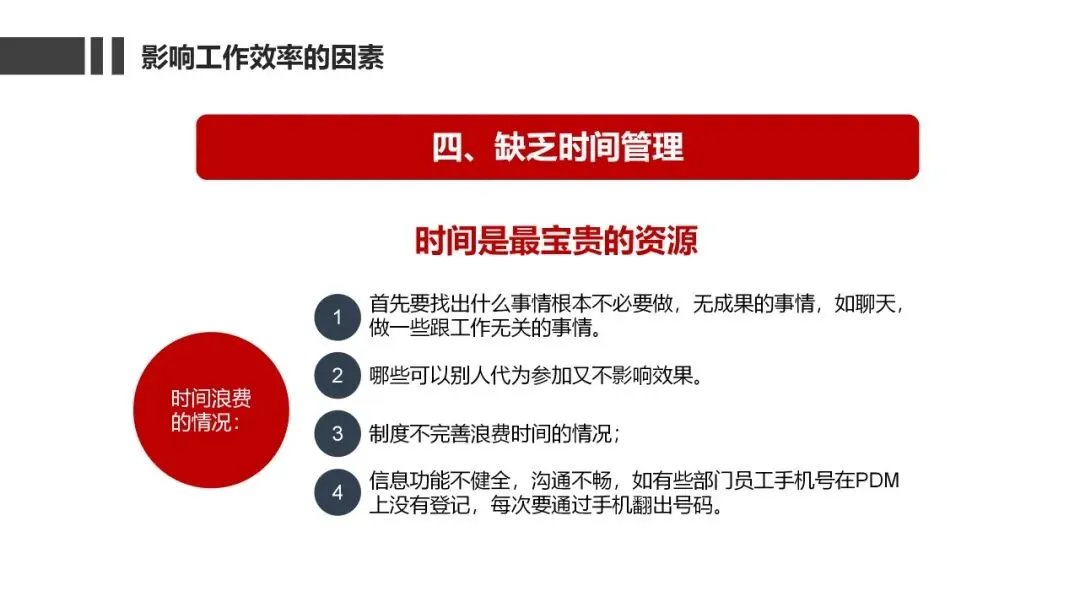 影响工作效率的因素

四、缺乏时间管理

时间是最宝贵的资源

时间浪费的情况：

1 首先要找出什么事情根本不必要做，无成果的事情，如聊天，做一些跟工作无关的事情。

2 哪些可以别人代为参加又不影响效果。

3 制度不完善浪费时间的情况；

4 信息功能不健全，沟通不畅，如有些部门员工手机号在PDM上没有登记，每次要通过手机翻出号码。